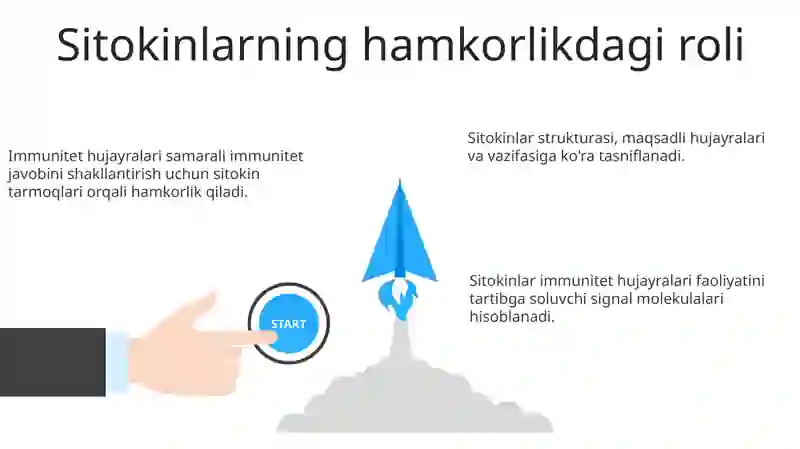 Sitokinlarning hamkorlikdagi roli

Immunitet hujayralari samarali immunitet javobini shakllantirish uchun sitokin tarmoqlari orqali hamkorlik qiladi.

Sitokinlar strukturasi, maqsadli hujayralari va vazifasiga ko'ra tasniflanadi.

Sitokinlar immunitet hujayralari faoliyatini tartibga soluvchi signal molekulalari hisoblanadi.

START